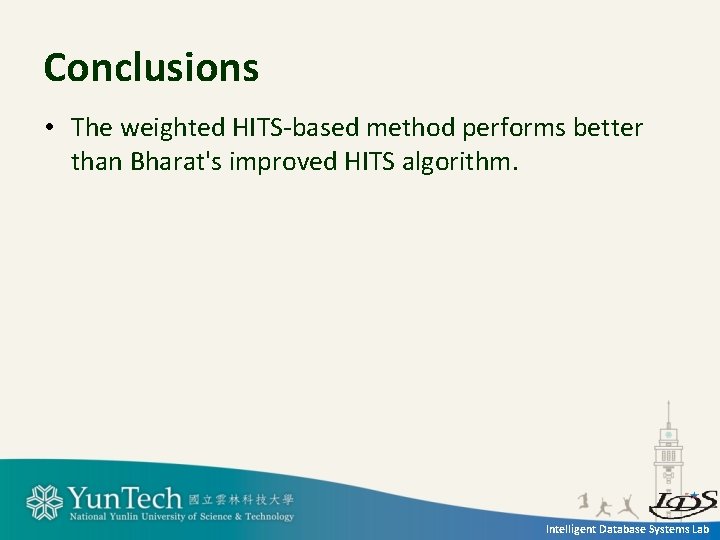 Conclusions

• The weighted HITS-based method performs better than Bharat's improved HITS algorithm.

YunTech 國立雲林科技大學
National Yunlin University of Science & Technology

IDS

Intelligent Database Systems Lab